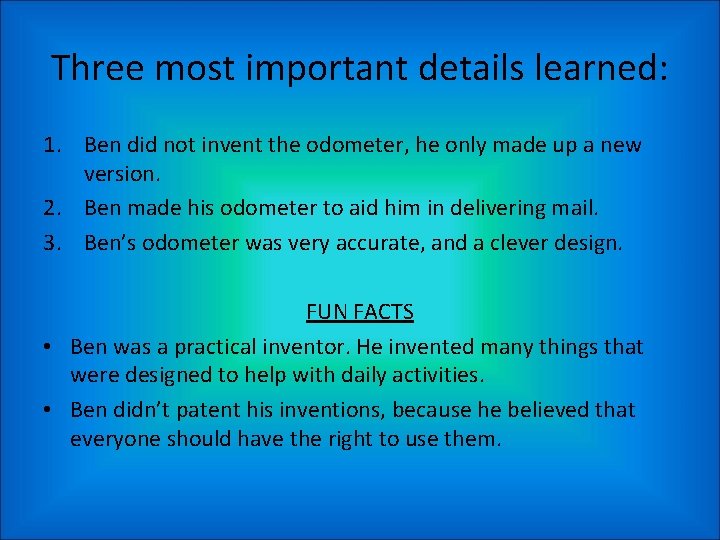 Three most important details learned:

1. Ben did not invent the odometer, he only made up a new version.
2. Ben made his odometer to aid him in delivering mail.
3. Ben's odometer was very accurate, and a clever design.

FUN FACTS

• Ben was a practical inventor. He invented many things that were designed to help with daily activities.
• Ben didn't patent his inventions, because he believed that everyone should have the right to use them.